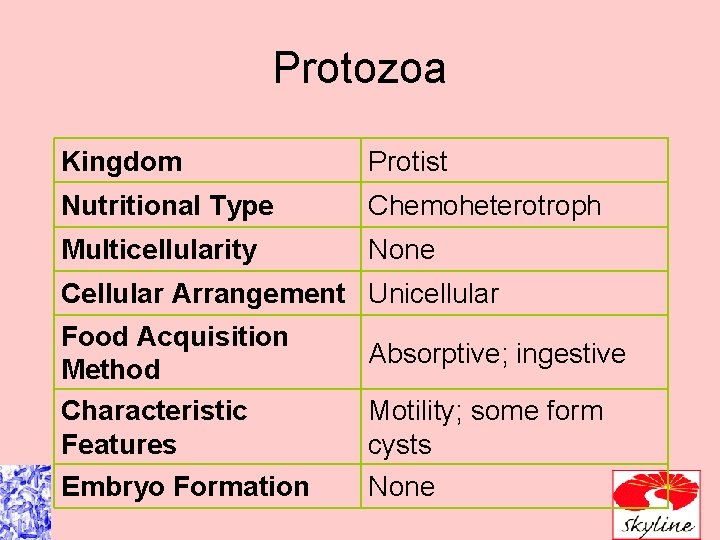 Protozoa

| Kingdom | Protist |
|---|---|
| Nutritional Type | Chemoheterotroph |
| Multicellularity | None |
| Cellular Arrangement | Unicellular |
| Food Acquisition Method | Absorptive; ingestive |
| Characteristic Features | Motility; some form cysts |
| Embryo Formation | None |

Skyline